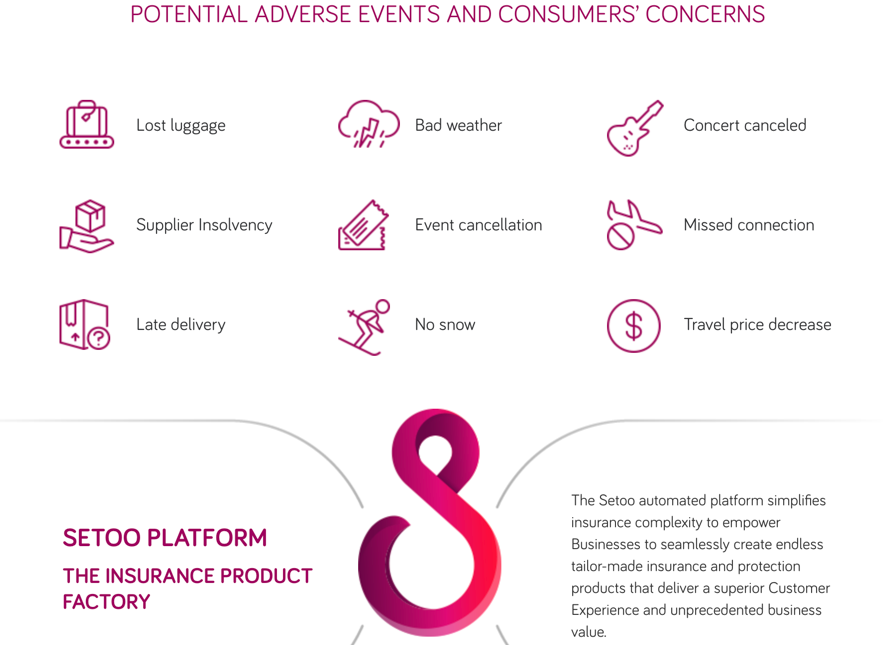 POTENTIAL ADVERSE EVENTS AND CONSUMERS' CONCERNS

Lost luggage

Bad weather

Concert canceled

Supplier Insolvency

Event cancellation

Missed connection

Late delivery

No snow

Travel price decrease

SETOO PLATFORM

THE INSURANCE PRODUCT FACTORY

The Setoo automated platform simplifies insurance complexity to empower Businesses to seamlessly create endless tailor-made insurance and protection products that deliver a superior Customer Experience and unprecedented business value.